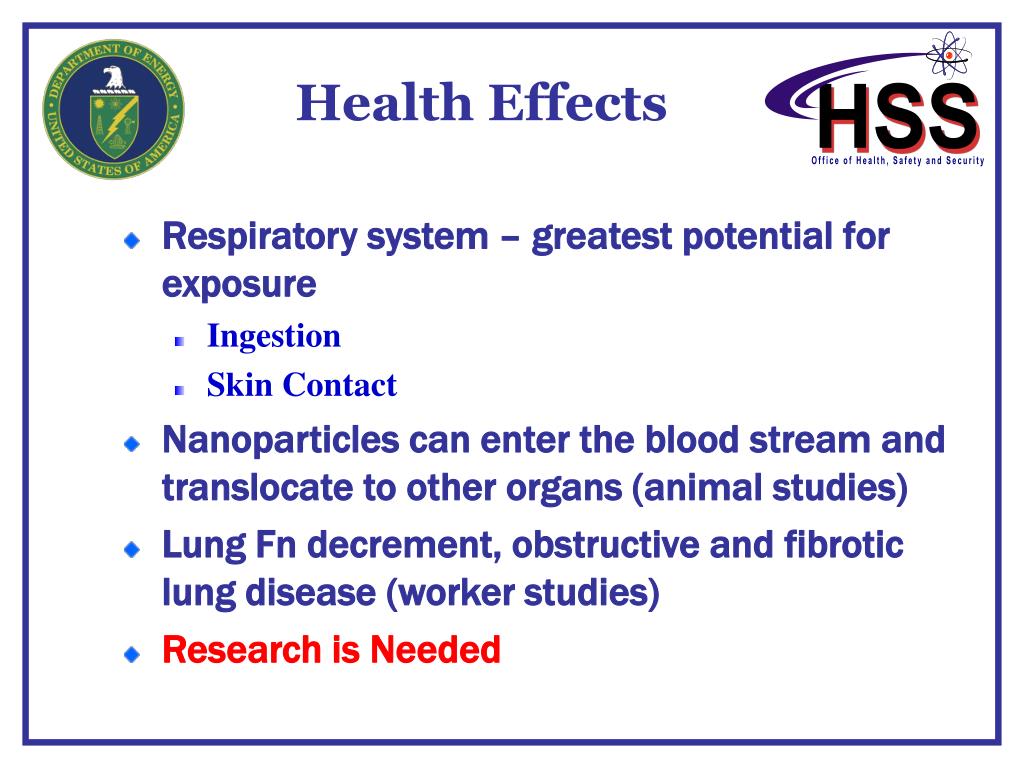 DEPARTMENT OF ENERGY
UNITED STATES OF AMERICA

Health Effects

HSS
Office of Health, Safety and Security

Respiratory system – greatest potential for exposure

Ingestion

Skin Contact

Nanoparticles can enter the blood stream and translocate to other organs (animal studies)

Lung Fn decrement, obstructive and fibrotic lung disease (worker studies)

Research is Needed